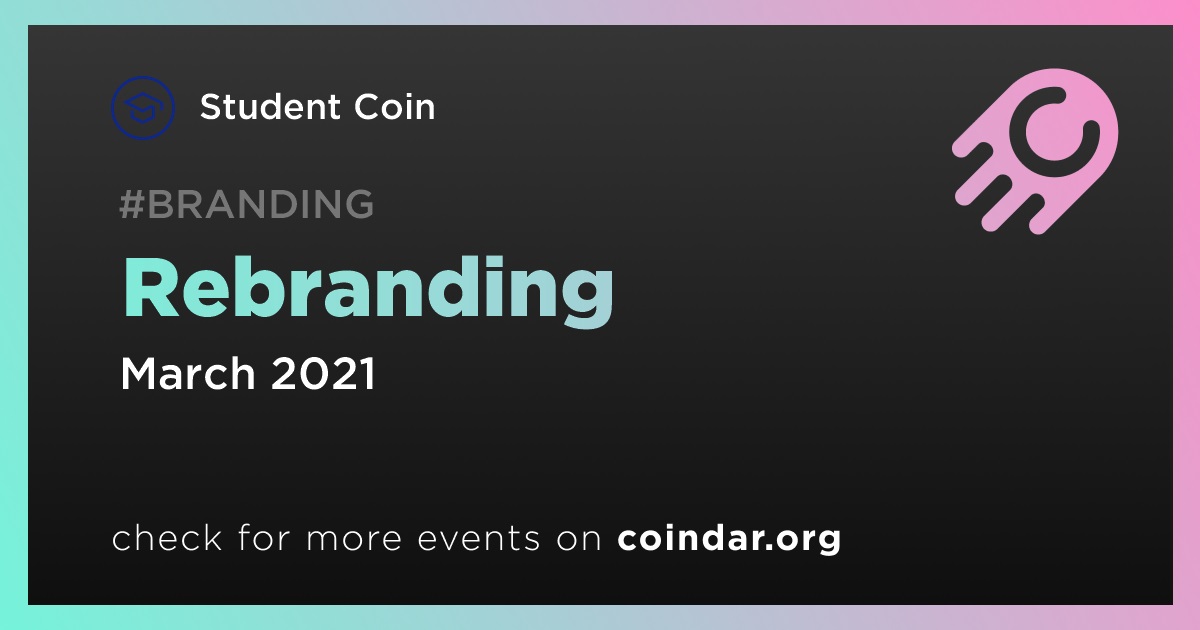 Student Coin

#BRANDING

Rebranding

March 2021

check for more events on coindar.org